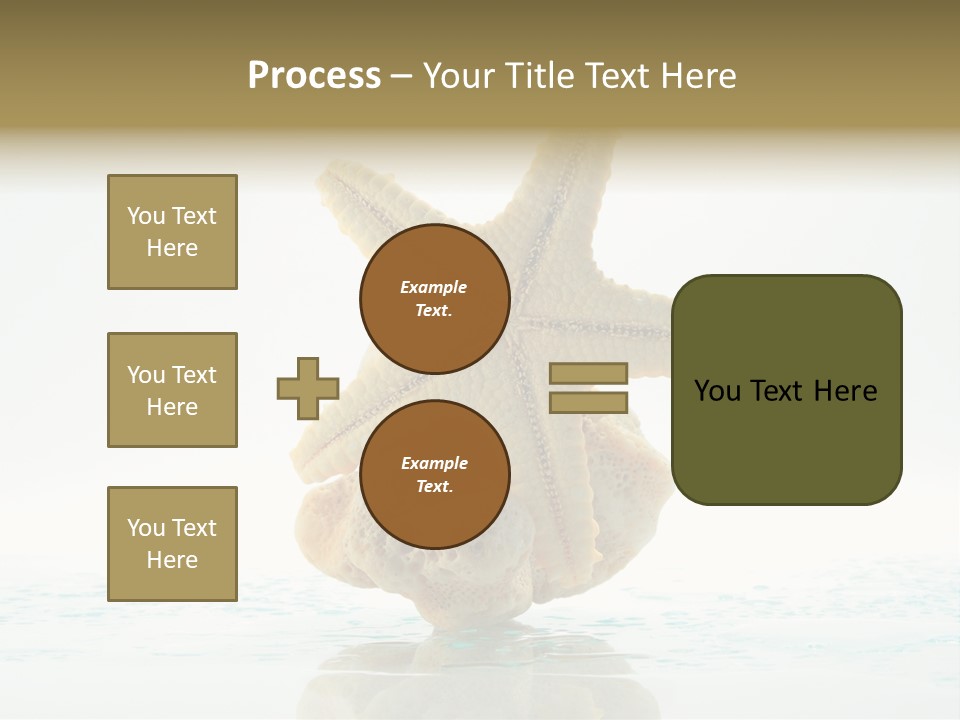 Process – Your Title Text Here

You Text Here

You Text Here

You Text Here

Example Text.

Example Text.

You Text Here